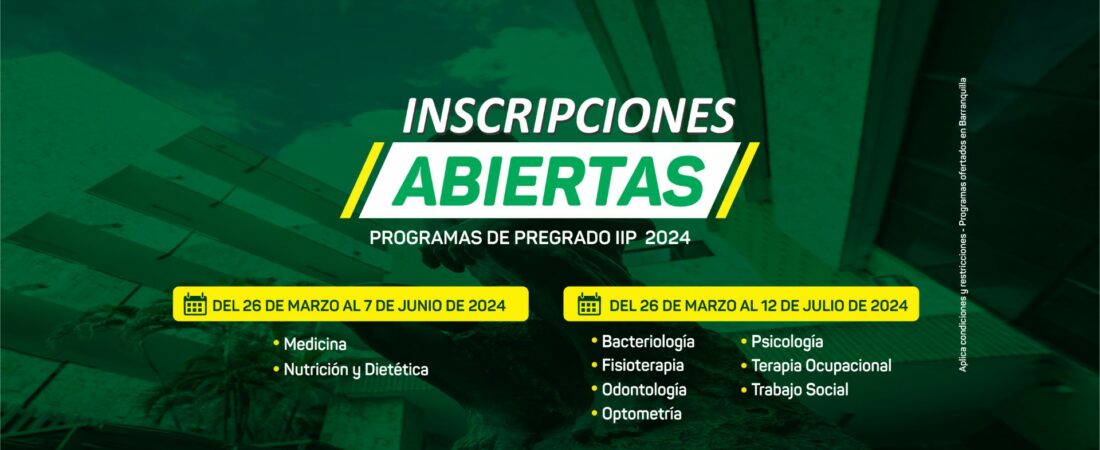 INSCRIPCIONES
ABIERTAS
PROGRAMAS DE PREGRADO IIP 2024

DEL 26 DE MARZO AL 7 DE JUNIO DE 2024

• Medicina
• Nutrición y Dietética

DEL 26 DE MARZO AL 12 DE JULIO DE 2024

• Bacteriología
• Fisioterapia
• Odontología
• Optometría

• Psicología
• Terapia Ocupacional
• Trabajo Social

Aplica condiciones y restricciones - Programas ofertados en Barranquilla